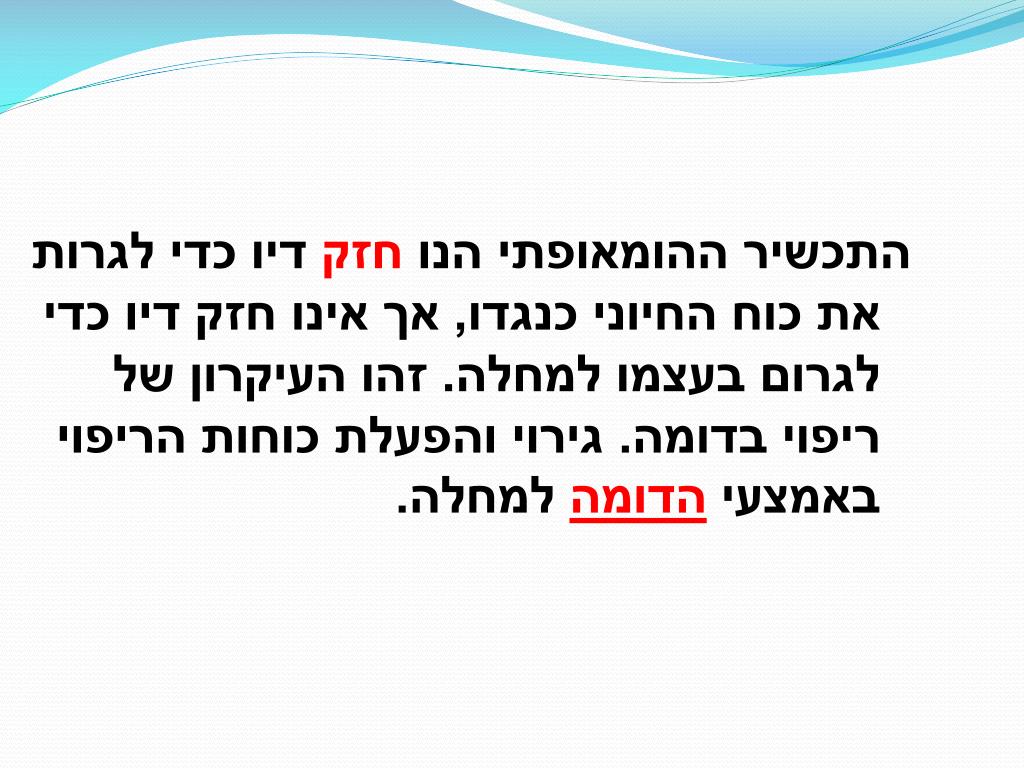 התכשיר ההומאופתי הנו חזק דיו כדי לגרות את כוח החיוני כנגדו, אך אינו חזק דיו כדי לגרום בעצמו למחלה. זהו העיקרון של ריפוי בדומה. גירוי והפעלת כוחות הריפוי באמצעי הדומה למחלה.